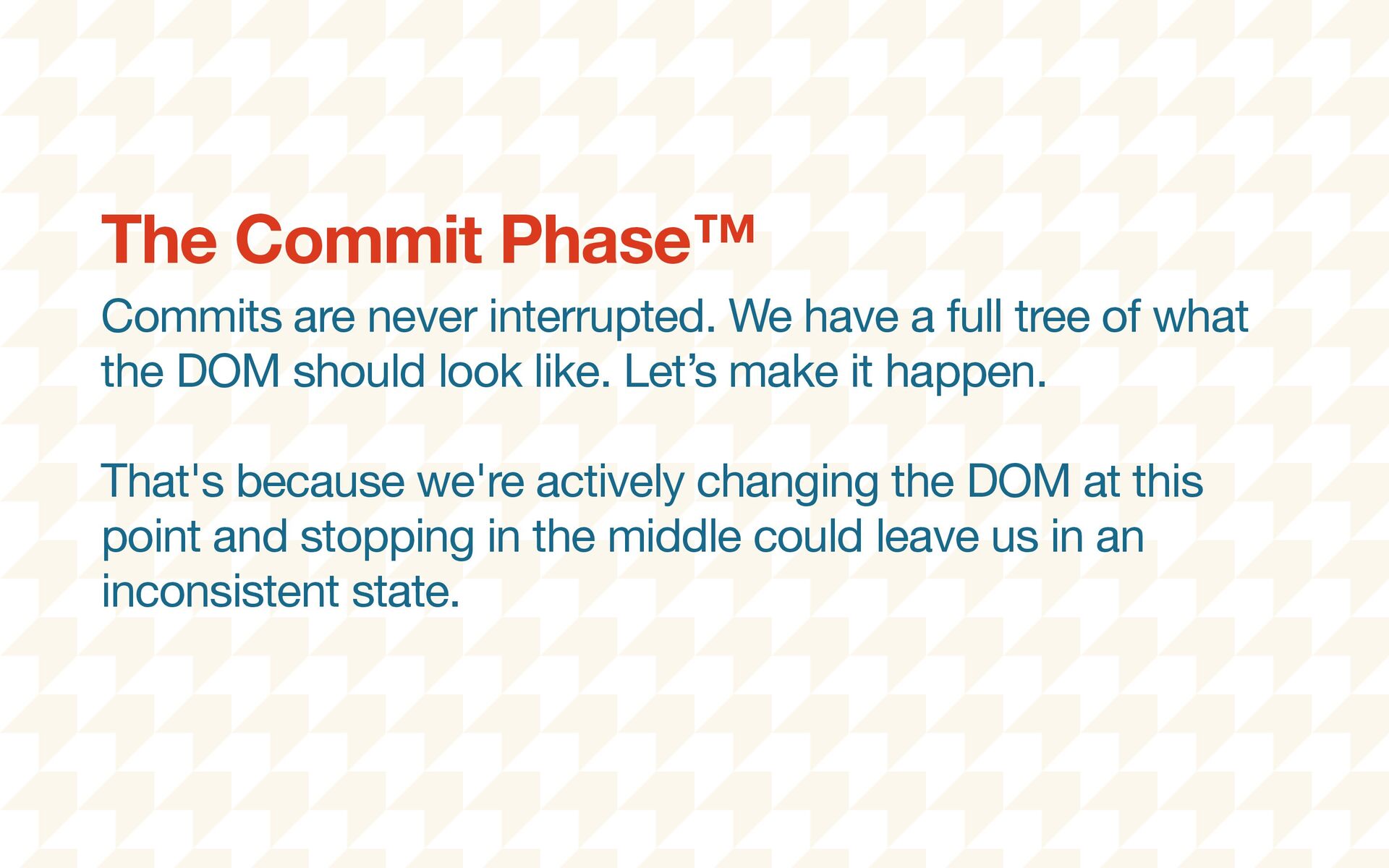 The Commit Phase™

Commits are never interrupted. We have a full tree of what the DOM should look like. Let’s make it happen.

That's because we're actively changing the DOM at this point and stopping in the middle could leave us in an inconsistent state.